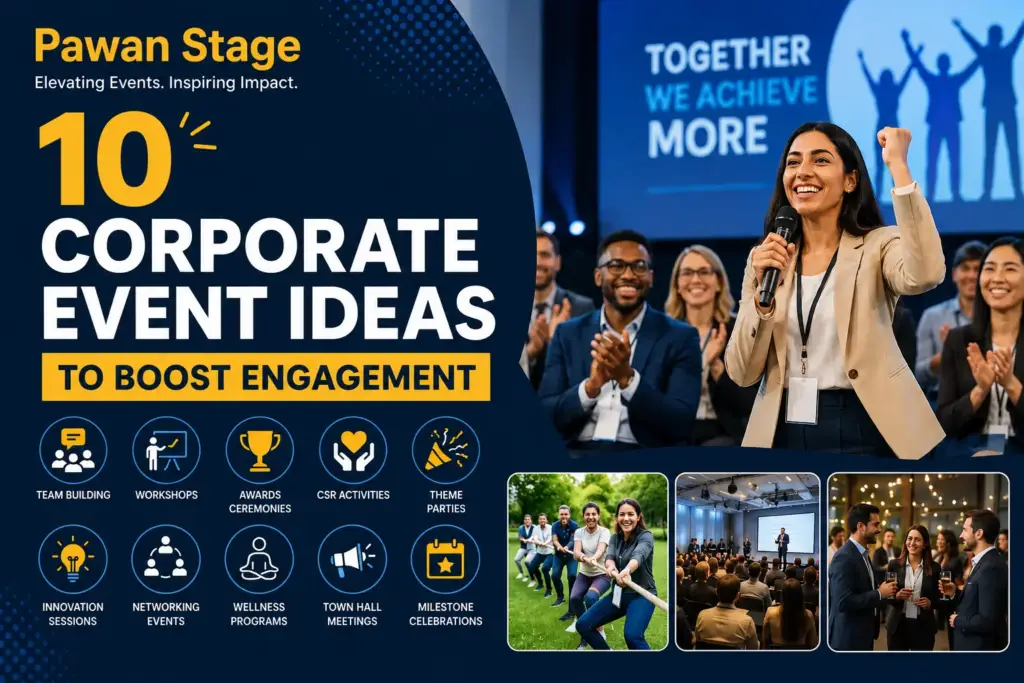 Pawan Stage
Elevating Events. Inspiring Impact.

10 CORPORATE EVENT IDEAS
TO BOOST ENGAGEMENT

TEAM BUILDING
WORKSHOPS
AWARDS CEREMONIES
CSR ACTIVITIES
THEME PARTIES
INNOVATION SESSIONS
NETWORKING EVENTS
WELLNESS PROGRAMS
TOWN HALL MEETINGS
MILESTONE CELEBRATIONS

TOGETHER WE ACHIEVE MORE